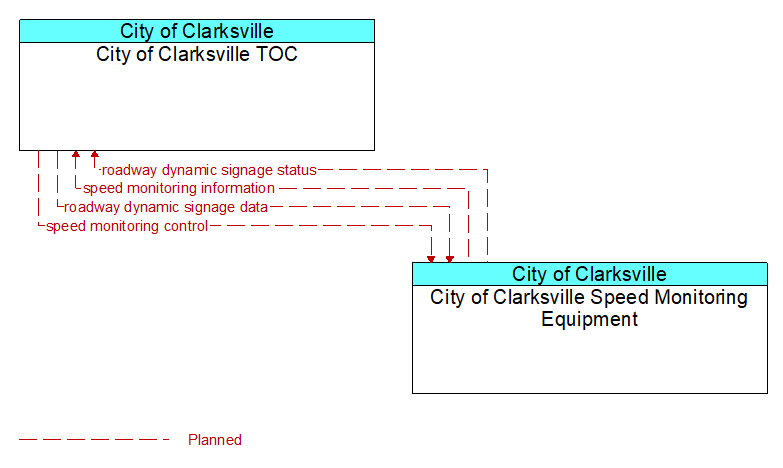 City of Clarksville
City of Clarksville TOC

roadway dynamic signage status
speed monitoring information
roadway dynamic signage data
speed monitoring control

City of Clarksville
City of Clarksville Speed Monitoring Equipment

Planned